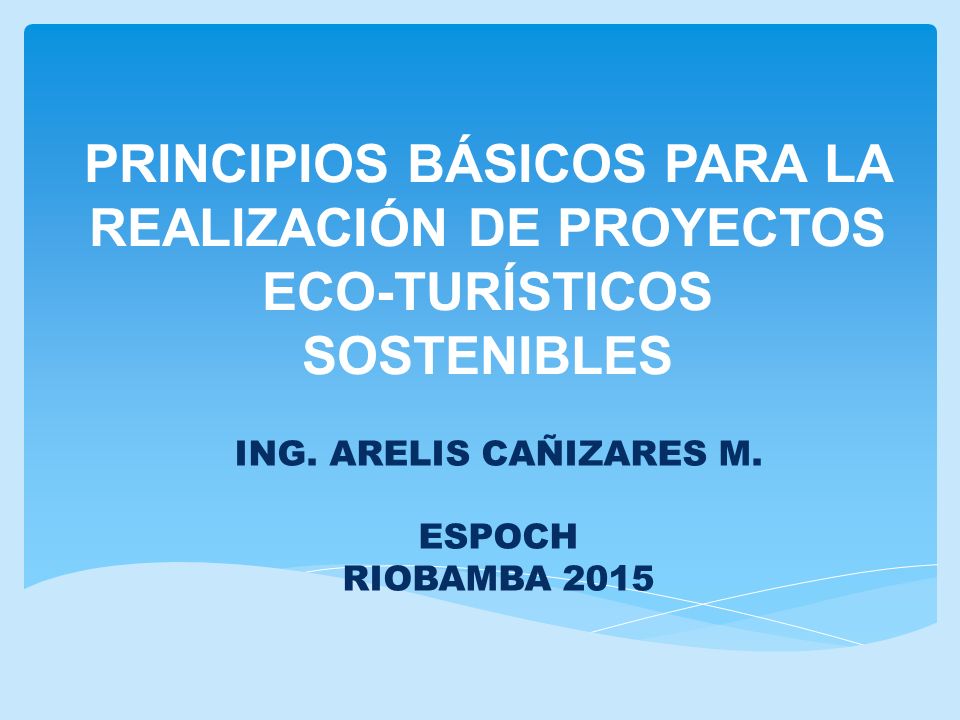 PRINCIPIOS BÁSICOS PARA LA REALIZACIÓN DE PROYECTOS ECO-TURÍSTICOS SOSTENIBLES

ING. ARELIS CAÑIZARES M.

ESPOCH
RIOBAMBA 2015